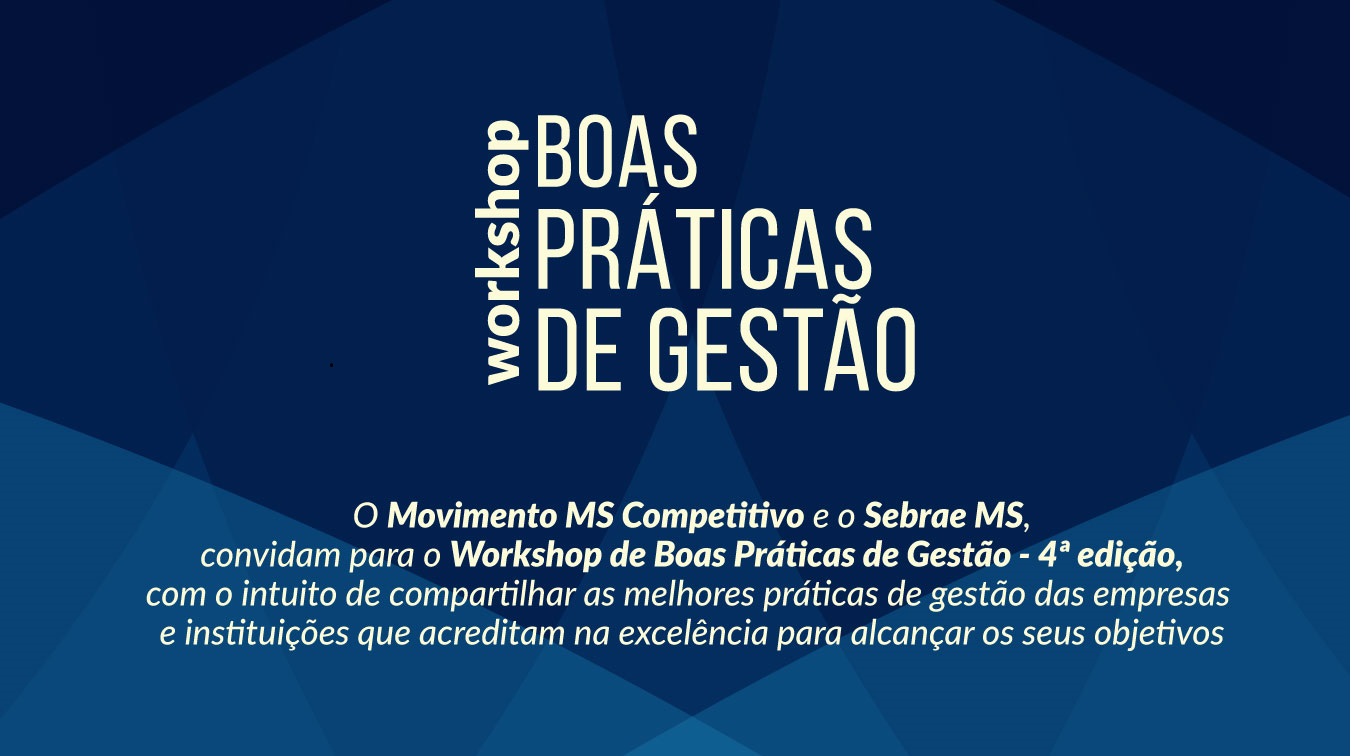 workshop BOAS PRÁTICAS DE GESTÃO

O Movimento MS Competitivo e o Sebrae MS, convidam para o Workshop de Boas Práticas de Gestão - 4ª edição, com o intuito de compartilhar as melhores práticas de gestão das empresas e instituições que acreditam na excelência para alcançar os seus objetivos